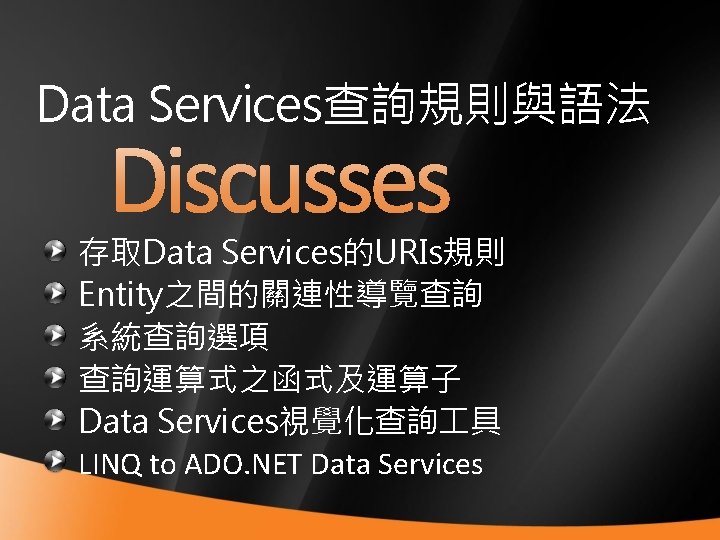 Data Services查詢規則與語法

Discusses

存取Data Services的URIs規則

Entity之間的關連性導覽查詢

系統查詢選項

查詢運算式之函式及運算子

Data Services視覺化查詢工具

LINQ to ADO.NET Data Services